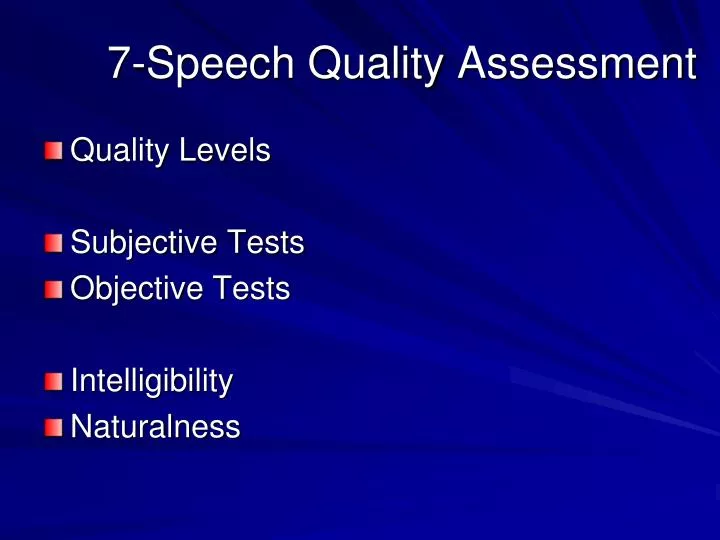 7-Speech Quality Assessment

Quality Levels

Subjective Tests
Objective Tests

Intelligibility
Naturalness